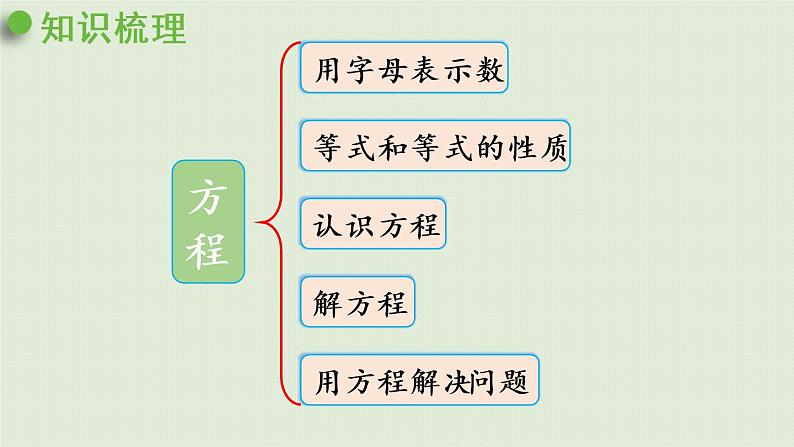 知识梳理

方程

用字母表示数

等式和等式的性质

认识方程

解方程

用方程解决问题